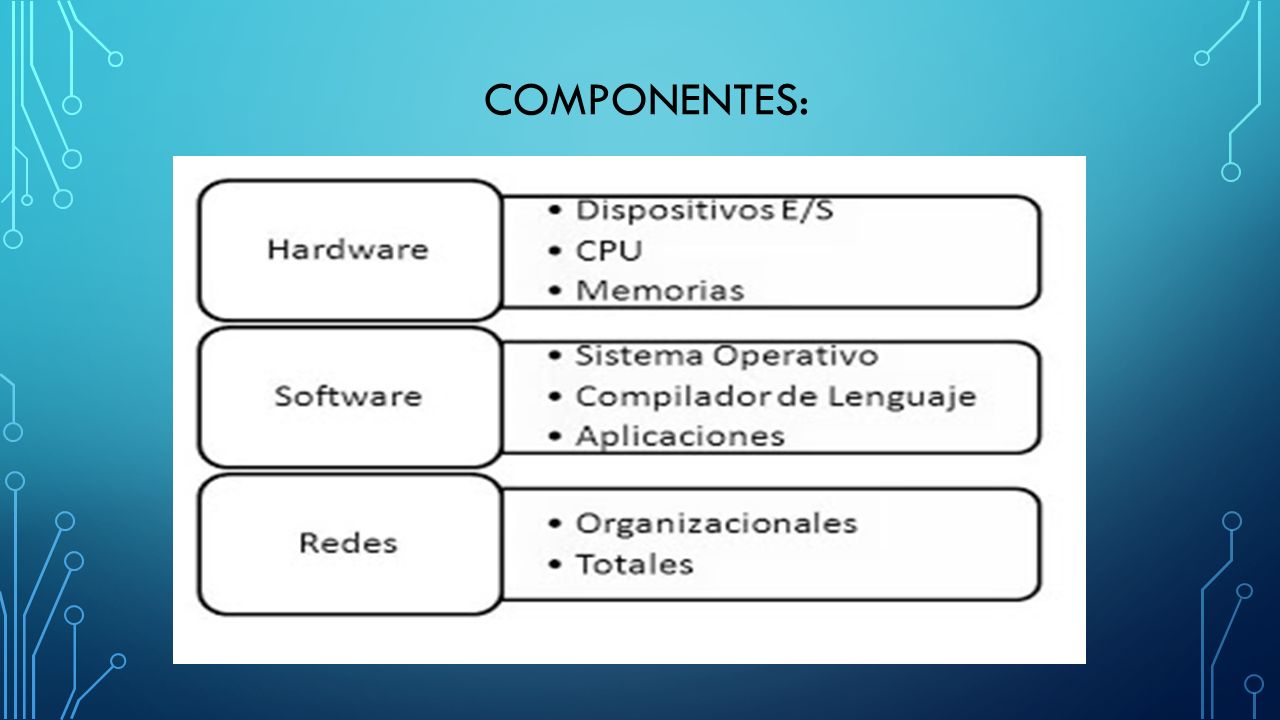 COMPONENTES:

Hardware
• Dispositivos E/S
• CPU
• Memorias

Software
• Sistema Operativo
• Compilador de Lenguaje
• Aplicaciones

Redes
• Organizacionales
• Totales